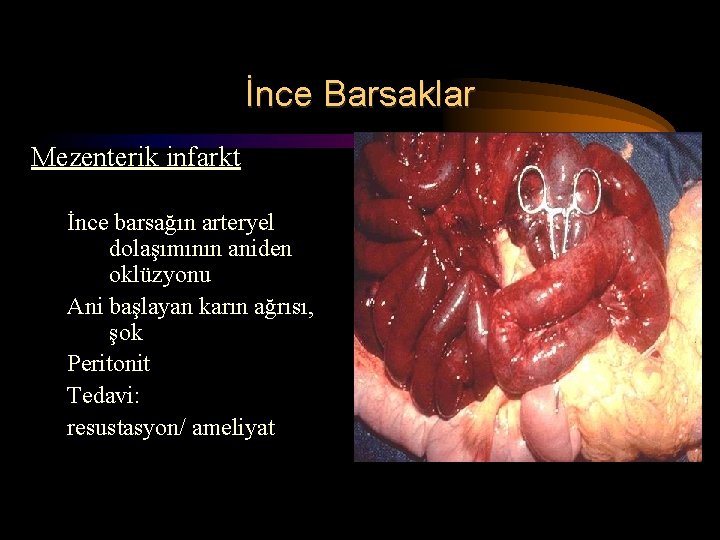 İnce Barsaklar

Mezenterik infarkt

İnce barsağın arteryel dolaşımının aniden oklüzyonu

Ani başlayan karın ağrısı, şok

Peritonit

Tedavi:

resustasyon/ ameliyat